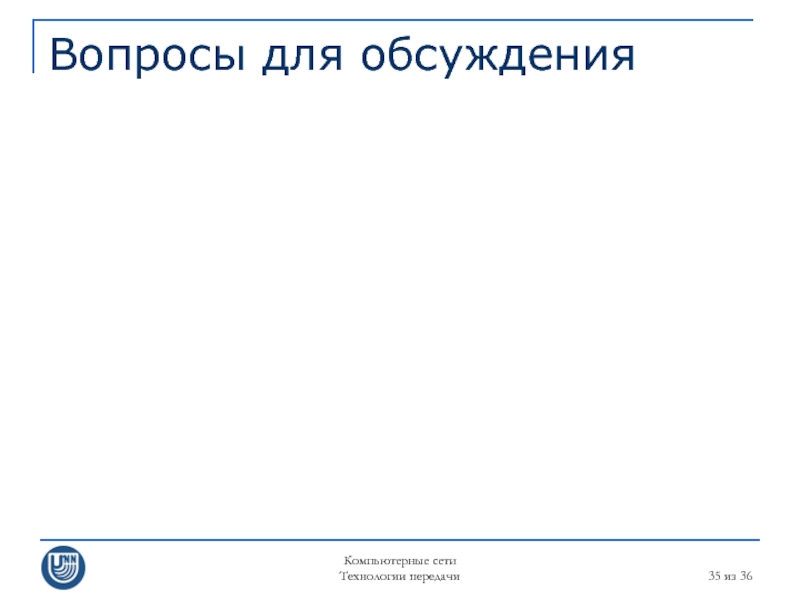 Вопросы для обсуждения

UNN

Компьютерные сети
Технологии передачи

35 из 36